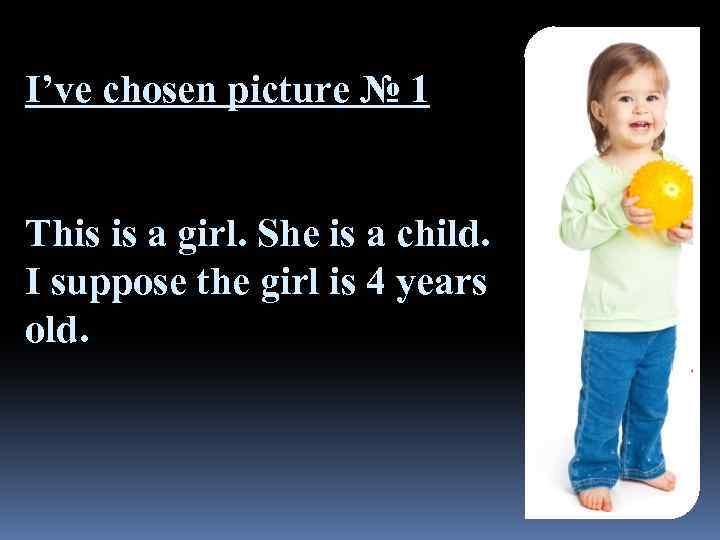 I’ve chosen picture № 1

This is a girl. She is a child. I suppose the girl is 4 years old.